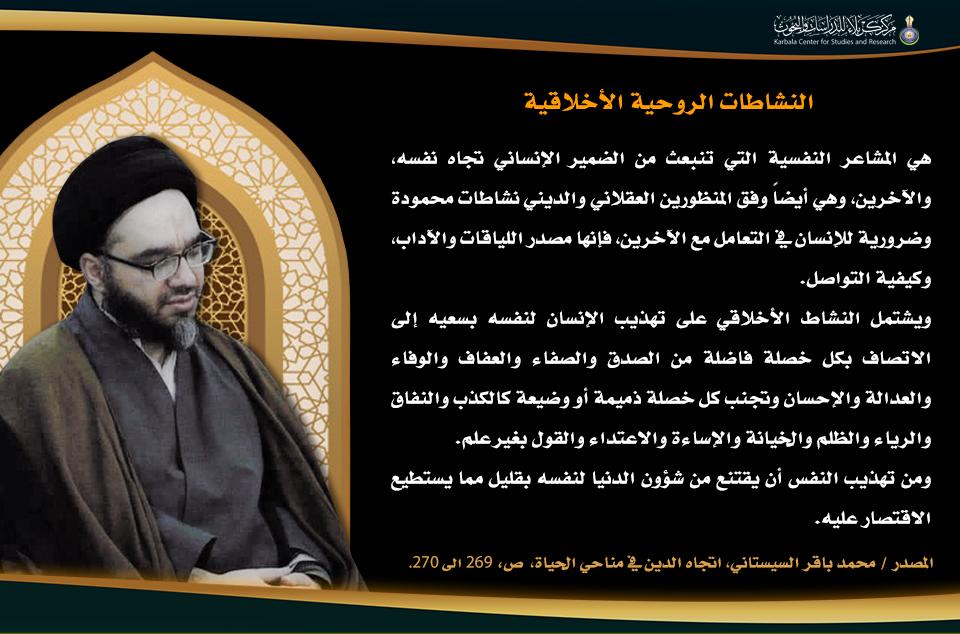 مركز كربلاء للدراسات والبحوث
Karbala Center for Studies and Research

النشاطات الروحية الأخلاقية

هي المشاعر النفسية التي تنبعث من الضمير الإنساني تجاه نفسه، والآخرين، وهي أيضاً وفق المنظورين العقلاني والديني نشاطات محمودة وضرورية للإنسان في التعامل مع الآخرين، فإنها مصدر اللياقات والآداب، وكيفية التواصل.

ويشتمل النشاط الأخلاقي على تهذيب الإنسان لنفسه بسعيه إلى الاتصاف بكل خصلة فاضلة من الصدق والصفاء والعفاف والوفاء والعدالة والإحسان وتجنب كل خصلة ذميمة أو وضيعة كالكذب والنفاق والرياء والظلم والخيانة والإساءة والاعتداء والقول بغير علم.

ومن تهذيب النفس أن يقتنع من شؤون الدنيا لنفسه بقليل مما يستطيع الاقتصار عليه.

المصدر / محمد باقر السيستاني، اتجاه الدين في مناحي الحياة، ص، 269 الى 270.